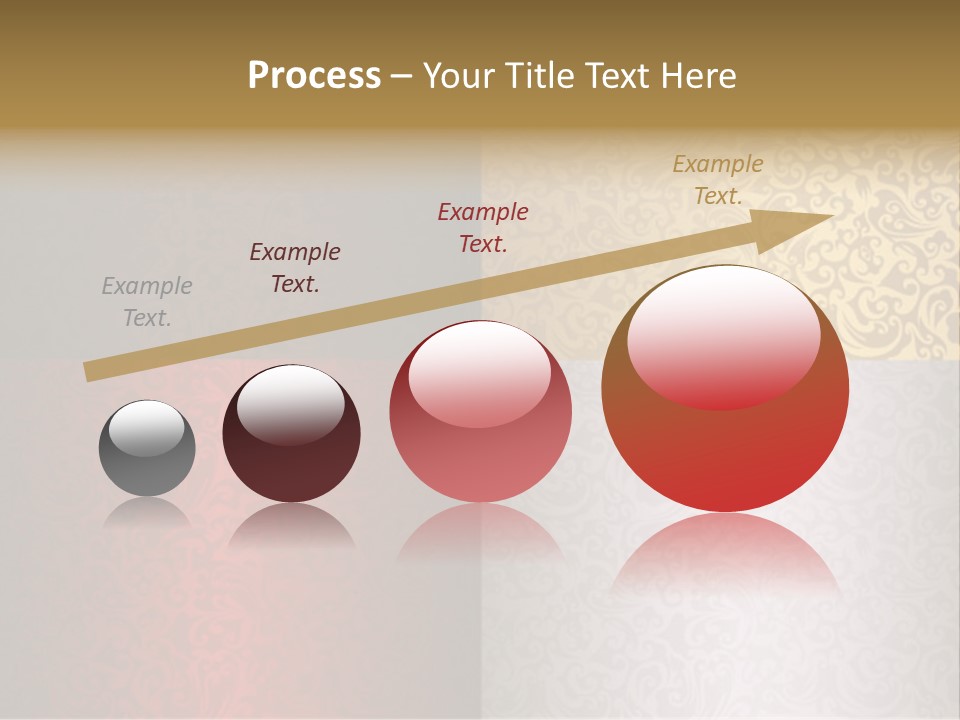 Process – Your Title Text Here

Example Text.

Example Text.

Example Text.

Example Text.